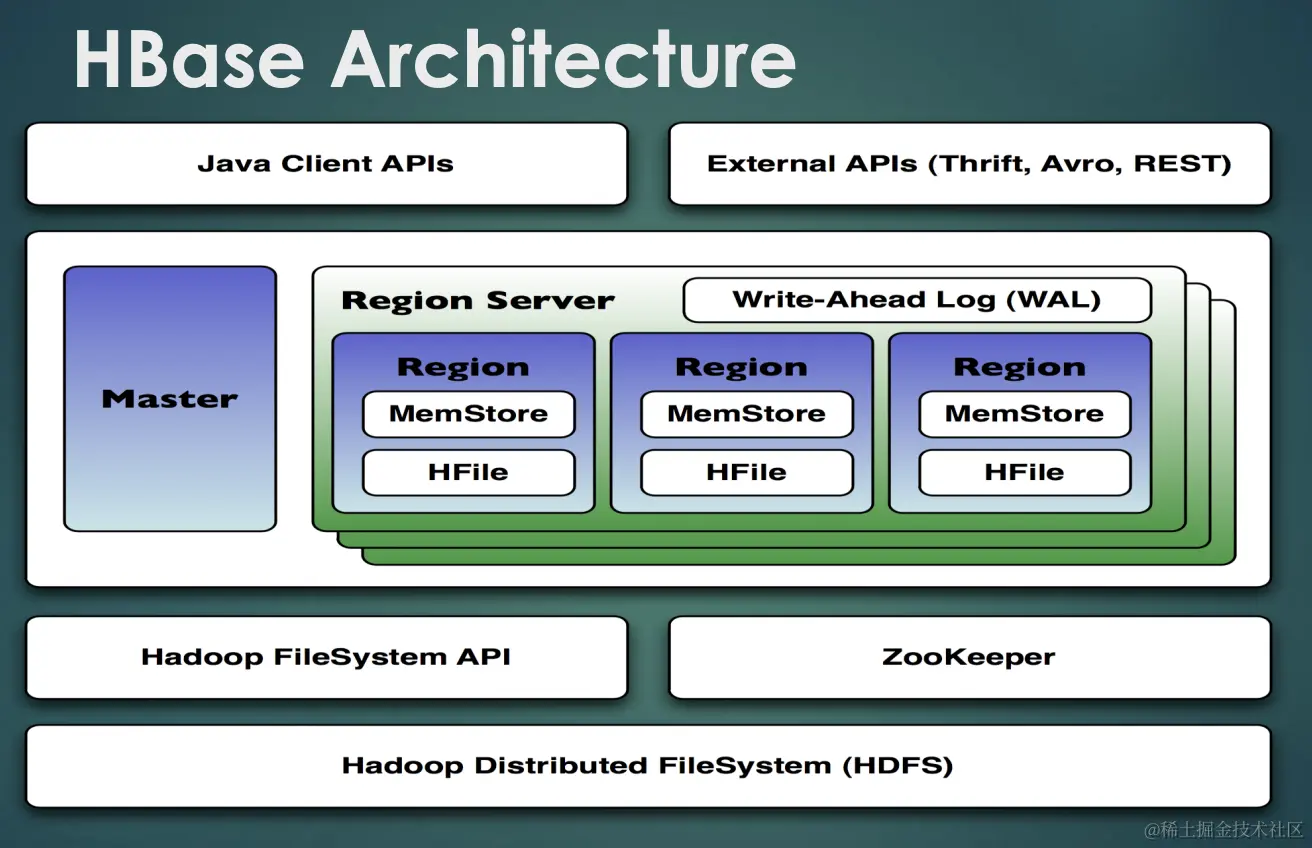 HBase Architecture

Java Client APIs

External APIs (Thrift, Avro, REST)

Master

Region Server

Write-Ahead Log (WAL)

Region

MemStore

HFile

Region

MemStore

HFile

Region

MemStore

HFile

Hadoop FileSystem API

ZooKeeper

Hadoop Distributed FileSystem (HDFS)

@稀土掘金技术社区